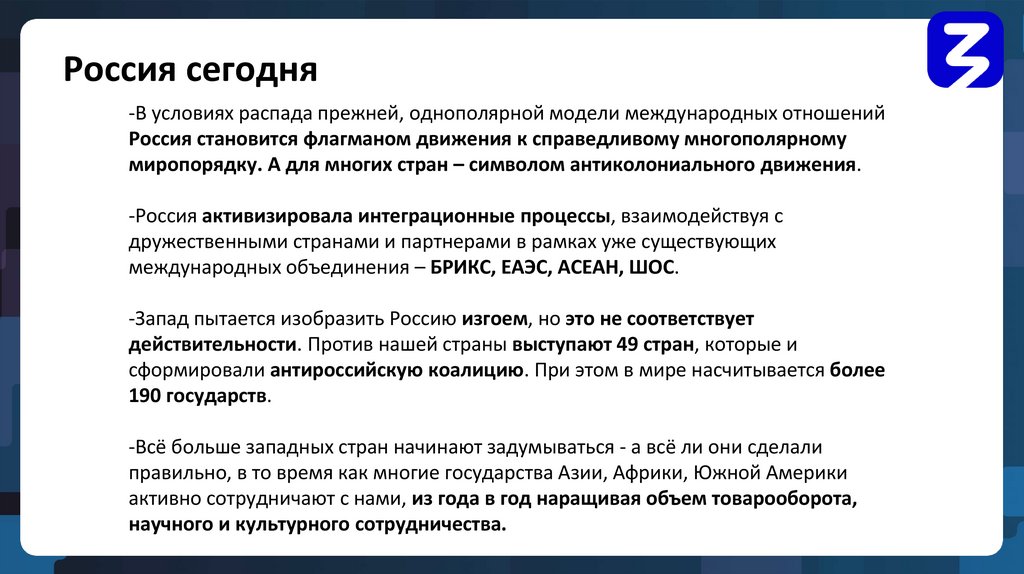 Россия сегодня

-В условиях распада прежней, однополярной модели международных отношений Россия становится флагманом движения к справедливому многополярному миропорядку. А для многих стран – символом антиколониального движения.

-Россия активизировала интеграционные процессы, взаимодействуя с дружественными странами и партнерами в рамках уже существующих международных объединения – БРИКС, ЕАЭС, АСЕАН, ШОС.

-Запад пытается изобразить Россию изгоем, но это не соответствует действительности. Против нашей страны выступают 49 стран, которые и сформировали антироссийскую коалицию. При этом в мире насчитывается более 190 государств.

-Всё больше западных стран начинают задумываться - а всё ли они сделали правильно, в то время как многие государства Азии, Африки, Южной Америки активно сотрудничают с нами, из года в год наращивая объем товарооборота, научного и культурного сотрудничества.